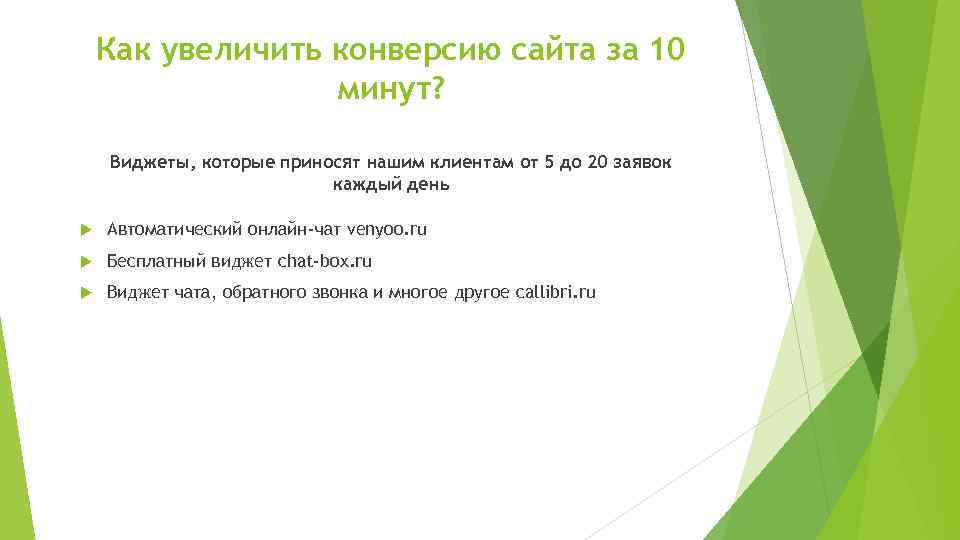 Как увеличить конверсию сайта за 10 минут?

Виджеты, которые приносят нашим клиентам от 5 до 20 заявок каждый день

Автоматический онлайн-чат venyoo.ru

Бесплатный виджет chat-box.ru

Виджет чата, обратного звонка и многое другое callibri.ru